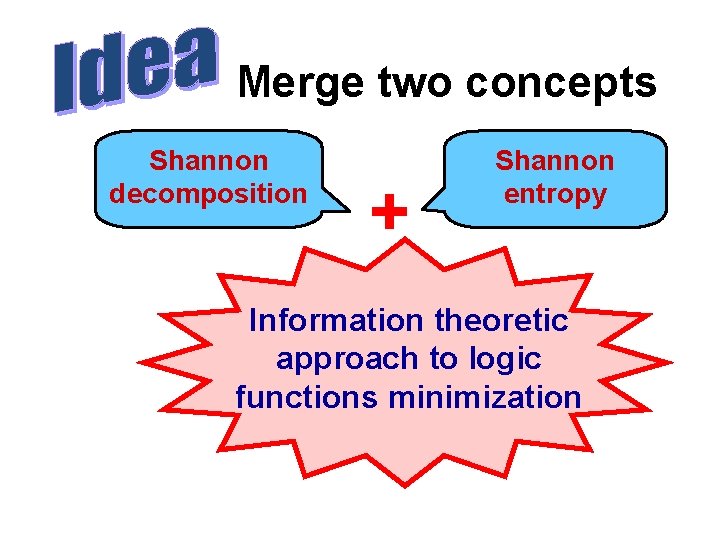 Idea Merge two concepts

Shannon decomposition

+

Shannon entropy

Information theoretic approach to logic functions minimization